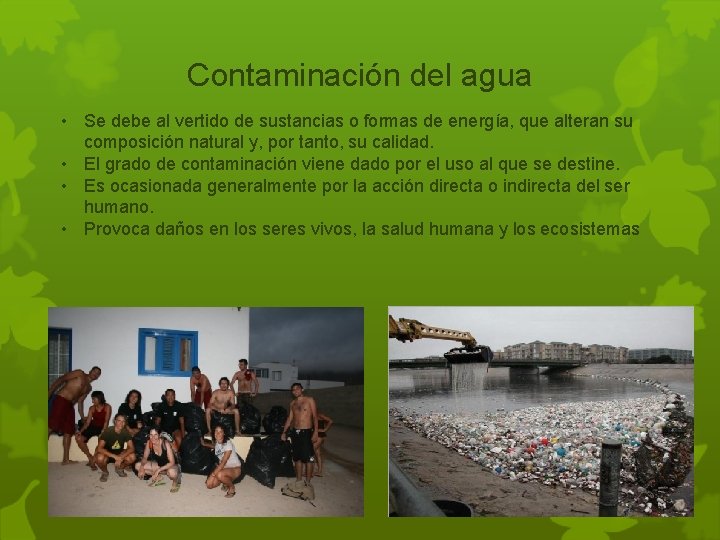 Contaminación del agua

• Se debe al vertido de sustancias o formas de energía, que alteran su composición natural y, por tanto, su calidad.
• El grado de contaminación viene dado por el uso al que se destine.
• Es ocasionada generalmente por la acción directa o indirecta del ser humano.
• Provoca daños en los seres vivos, la salud humana y los ecosistemas